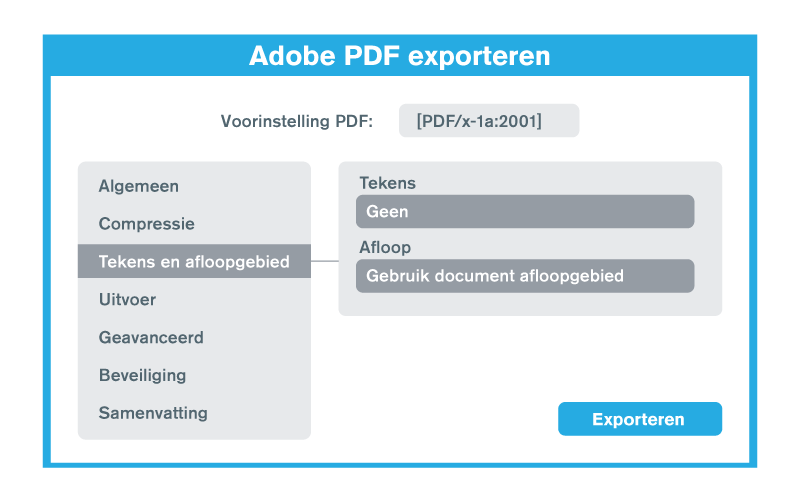 Adobe PDF exporteren

Voorinstelling PDF: [PDF/x-1a:2001]

Algemeen
Compressie
Tekens en afloopgebied
Uitvoer
Geavanceerd
Beveiliging
Samenvatting

Tekens
Geen
Afloop
Gebruik document afloopgebied

Exporteren